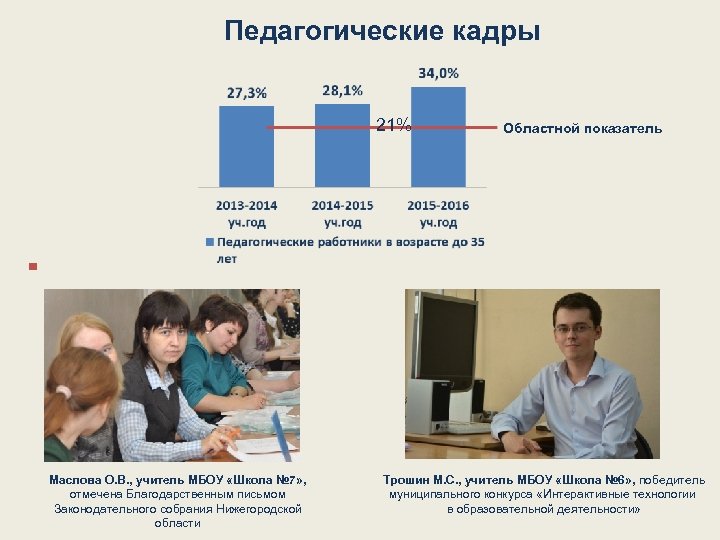 Педагогические кадры

27,3%

28,1%

34,0%

21%

Областной показатель

2013-2014 уч.год

2014-2015 уч.год

2015-2016 уч.год

Педагогические работники в возрасте до 35 лет

Маслова О.В., учитель МБОУ «Школа №7», отмечена Благодарственным письмом Законодательного собрания Нижегородской области

Трошин М.С., учитель МБОУ «Школа №6», победитель муниципального конкурса «Интерактивные технологии в образовательной деятельности»